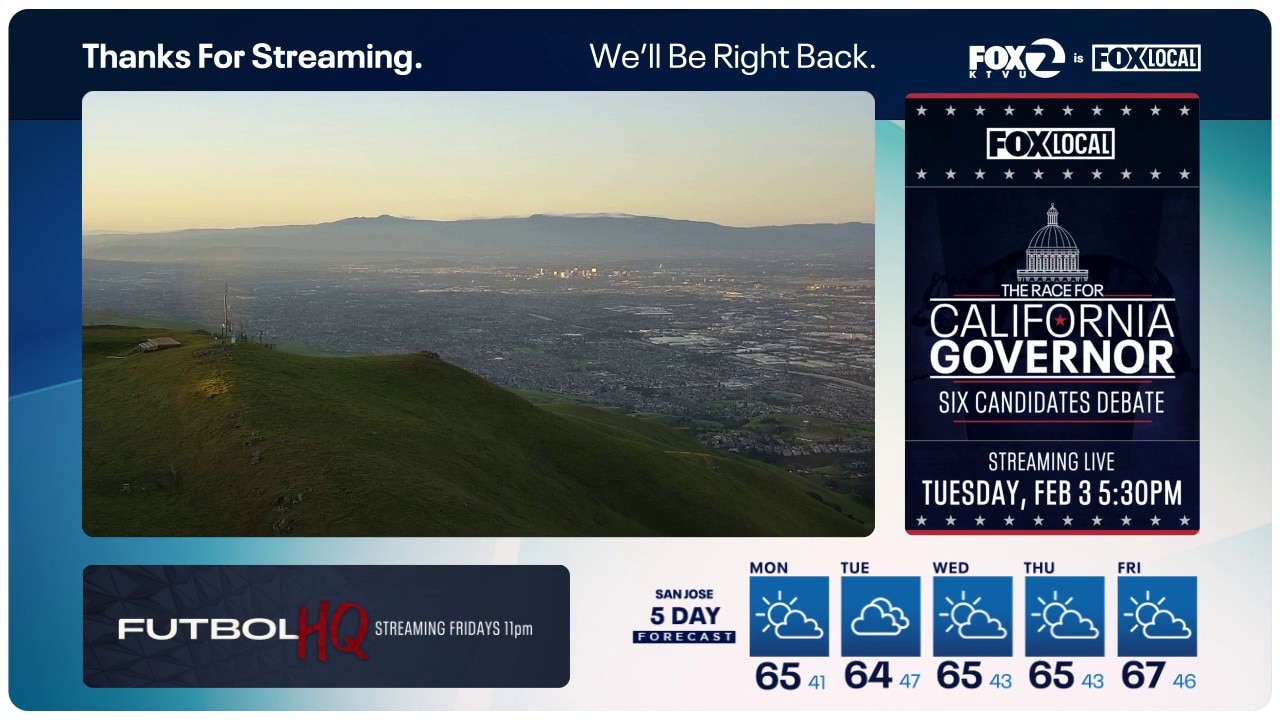 Thanks For Streaming.

We'll Be Right Back.

FOX 2 KTVU is FOX LOCAL

FOX LOCAL

THE RACE FOR CALIFORNIA GOVERNOR

SIX CANDIDATES DEBATE

STREAMING LIVE

TUESDAY, FEB 3 5:30PM

FUTBOL HQ STREAMING FRIDAYS 11pm

SAN JOSE 5 DAY FORECAST

| MON | TUE | WED | THU | FRI |
|---|---|---|---|---|
| 65 41 | 64 47 | 65 43 | 65 43 | 67 46 |